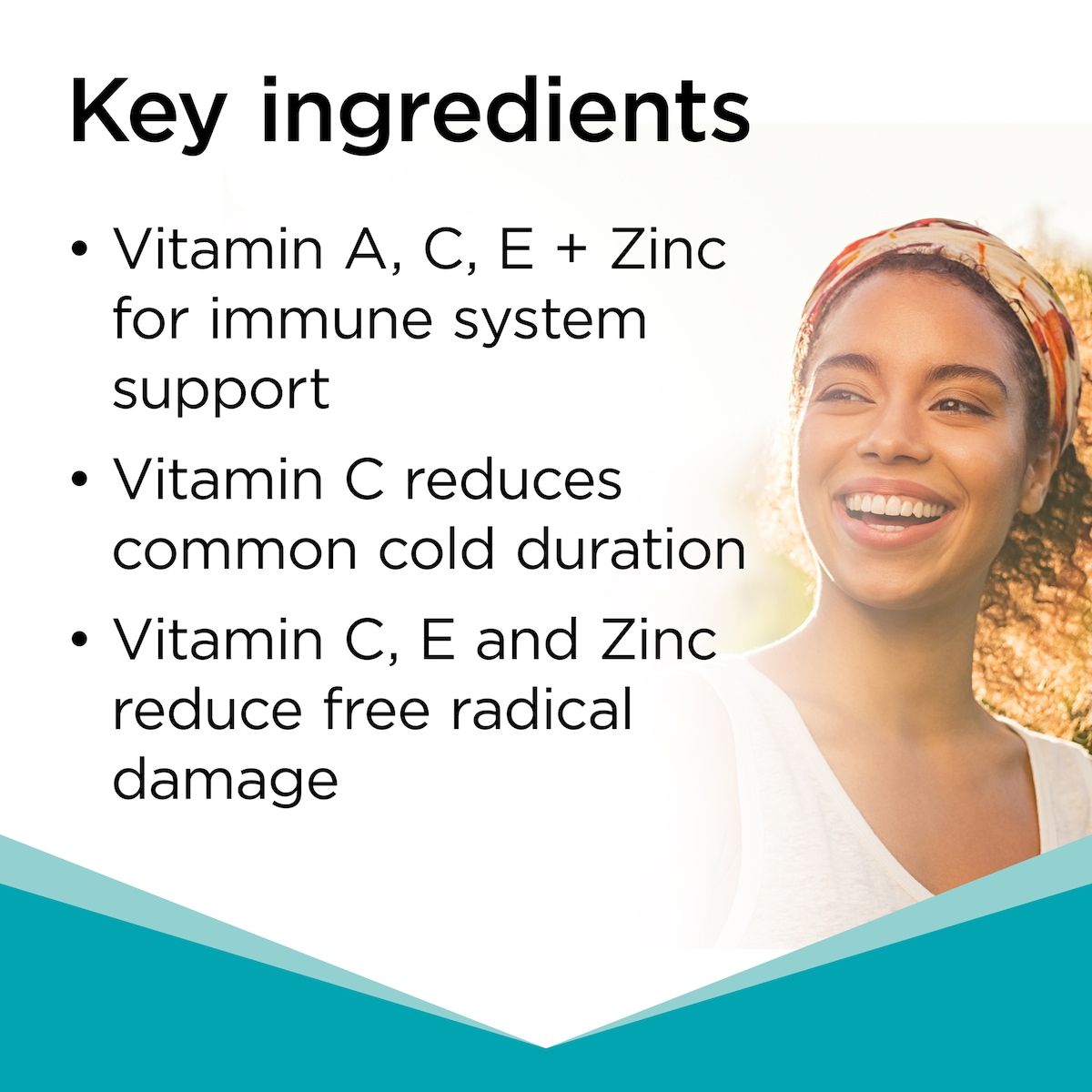 Key ingredients

• Vitamin A, C, E + Zinc for immune system support

• Vitamin C reduces common cold duration

• Vitamin C, E and Zinc reduce free radical damage